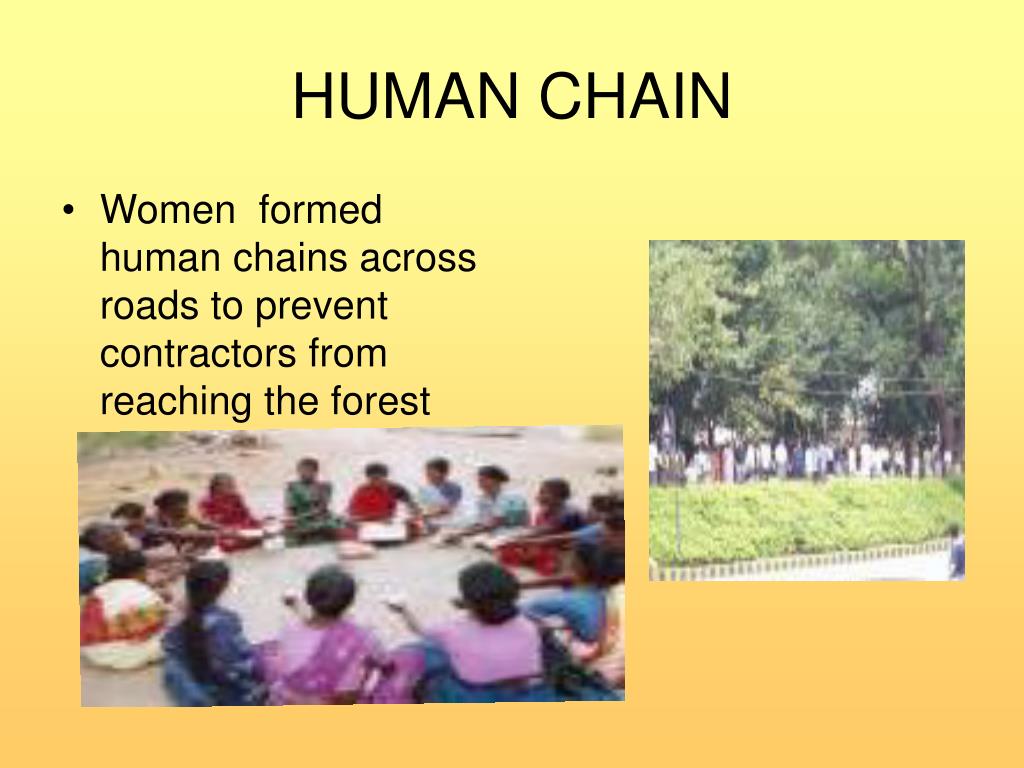 HUMAN CHAIN

• Women formed human chains across roads to prevent contractors from reaching the forest